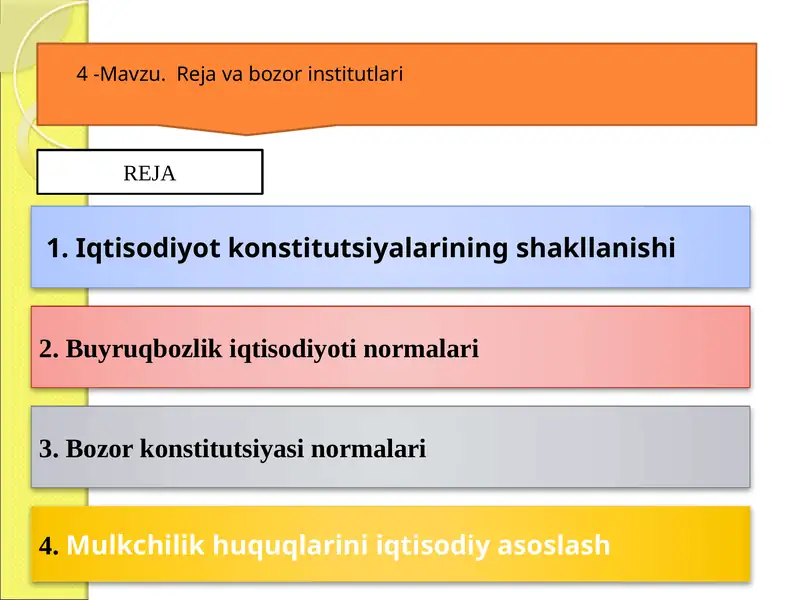 4 -Mavzu. Reja va bozor institutlari

REJA

1. Iqtisodiyot konstitutsiyalarining shakllanishi

2. Buyruqbozlik iqtisodiyoti normalari

3. Bozor konstitutsiyasi normalari

4. Mulkchilik huquqlarini iqtisodiy asoslash